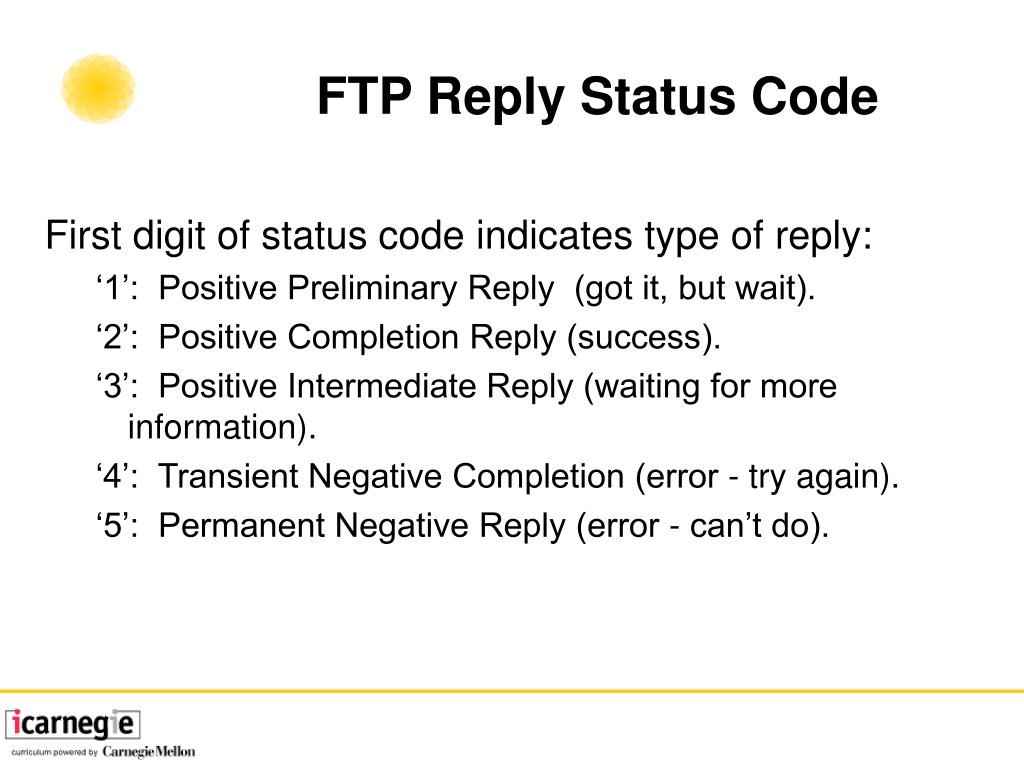 FTP Reply Status Code

First digit of status code indicates type of reply:

‘1’: Positive Preliminary Reply (got it, but wait).

‘2’: Positive Completion Reply (success).

‘3’: Positive Intermediate Reply (waiting for more information).

‘4’: Transient Negative Completion (error - try again).

‘5’: Permanent Negative Reply (error - can’t do).

icarnegie
curriculum powered by CarnegieMellon